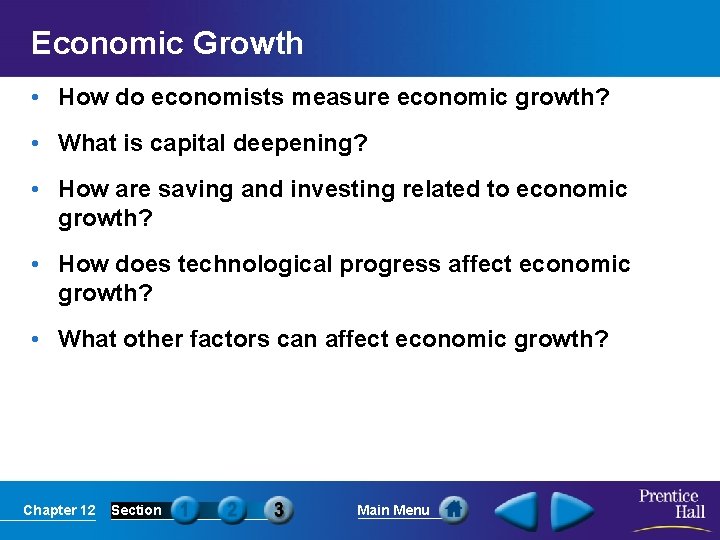 Economic Growth

• How do economists measure economic growth?

• What is capital deepening?

• How are saving and investing related to economic growth?

• How does technological progress affect economic growth?

• What other factors can affect economic growth?

Chapter 12 Section 1 2 3 Main Menu

Prentice Hall